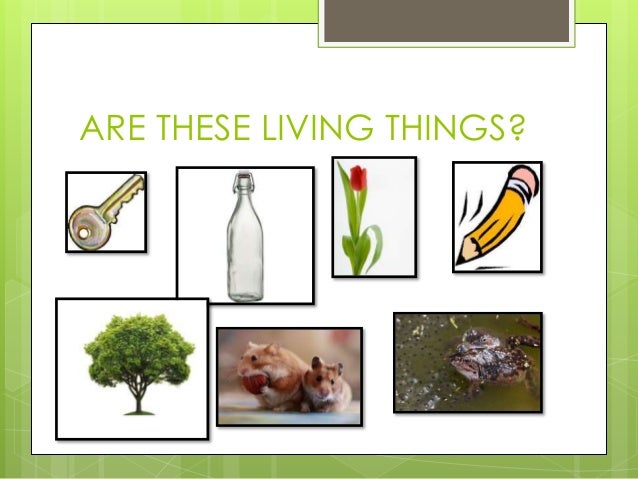 ARE THESE LIVING THINGS?